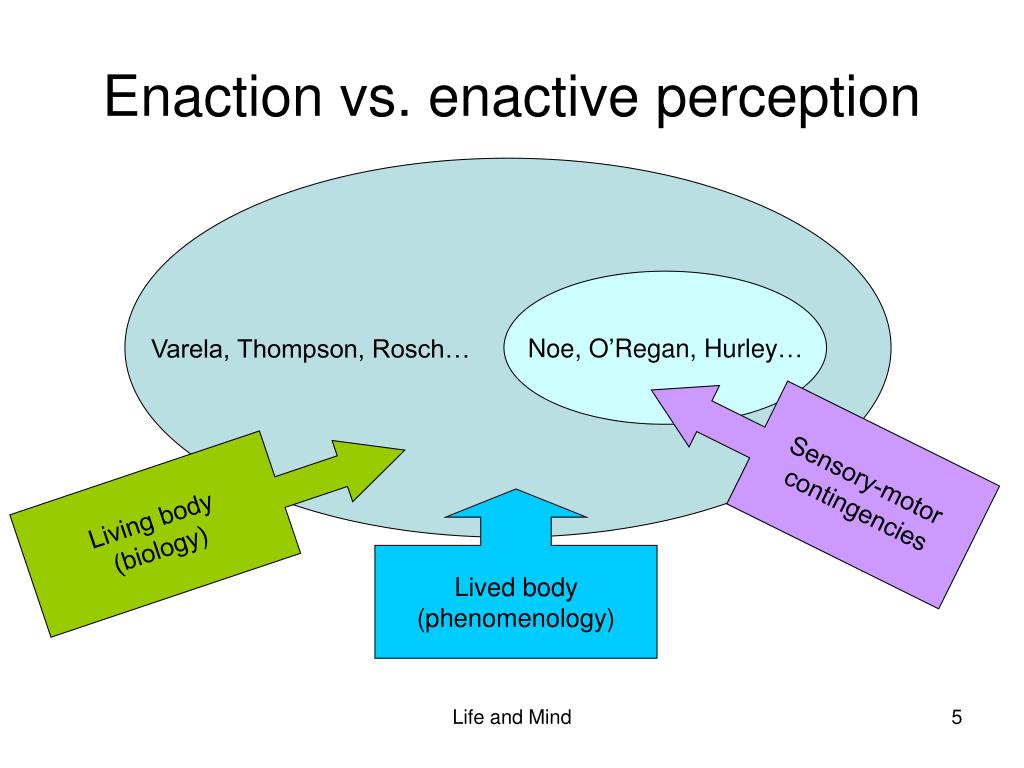 Enaction vs. enactive perception

Varela, Thompson, Rosch…

Noe, O’Regan, Hurley…

Living body (biology)

Lived body (phenomenology)

Sensory-motor contingencies

Life and Mind

5